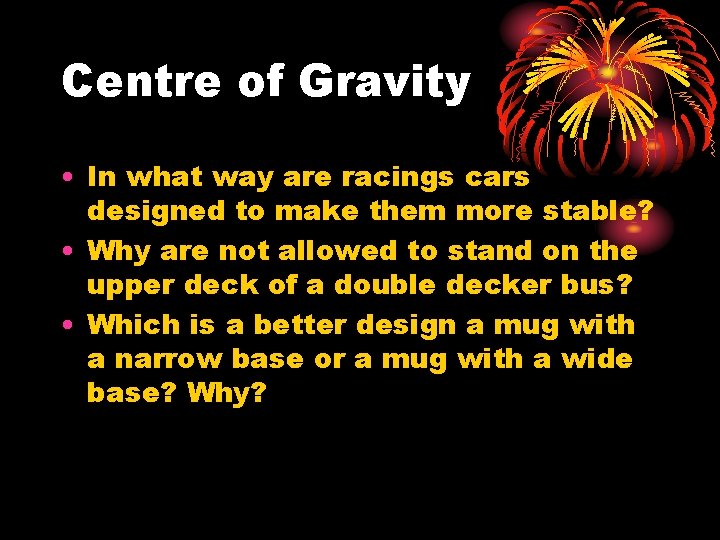 Centre of Gravity

• In what way are racings cars designed to make them more stable?
• Why are not allowed to stand on the upper deck of a double decker bus?
• Which is a better design a mug with a narrow base or a mug with a wide base? Why?